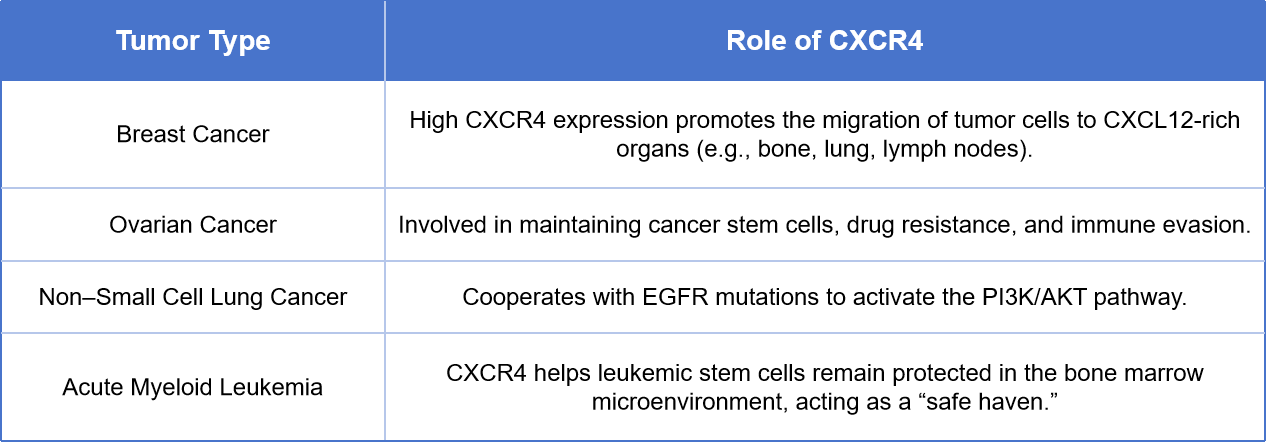 | Tumor Type | Role of CXCR4 |
|---|---|
| Breast Cancer | High CXCR4 expression promotes the migration of tumor cells to CXCL12-rich organs (e.g., bone, lung, lymph nodes). |
| Ovarian Cancer | Involved in maintaining cancer stem cells, drug resistance, and immune evasion. |
| Non–Small Cell Lung Cancer | Cooperates with EGFR mutations to activate the PI3K/AKT pathway. |
| Acute Myeloid Leukemia | CXCR4 helps leukemic stem cells remain protected in the bone marrow microenvironment, acting as a “safe haven.” |